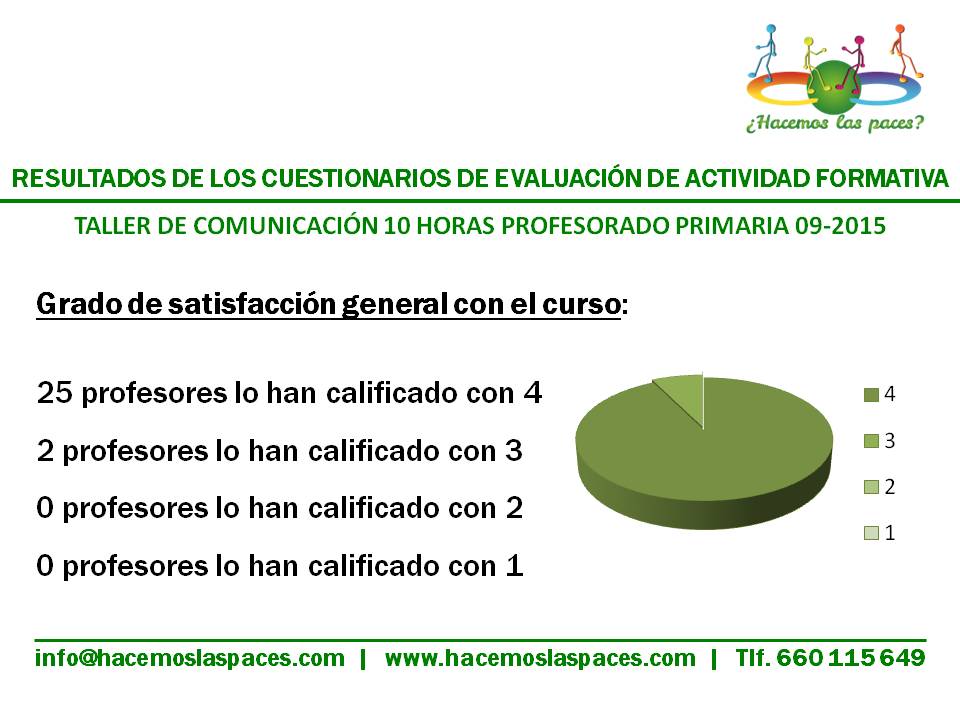 ¿Hacemos las paces?

RESULTADOS DE LOS CUESTIONARIOS DE EVALUACIÓN DE ACTIVIDAD FORMATIVA

TALLER DE COMUNICACIÓN 10 HORAS PROFESORADO PRIMARIA 09-2015

Grado de satisfacción general con el curso:

25 profesores lo han calificado con 4

2 profesores lo han calificado con 3

0 profesores lo han calificado con 2

0 profesores lo han calificado con 1

4
3
2
1

info@hacemoslaspaces.com | www.hacemoslaspaces.com | Tlf. 660 115 649